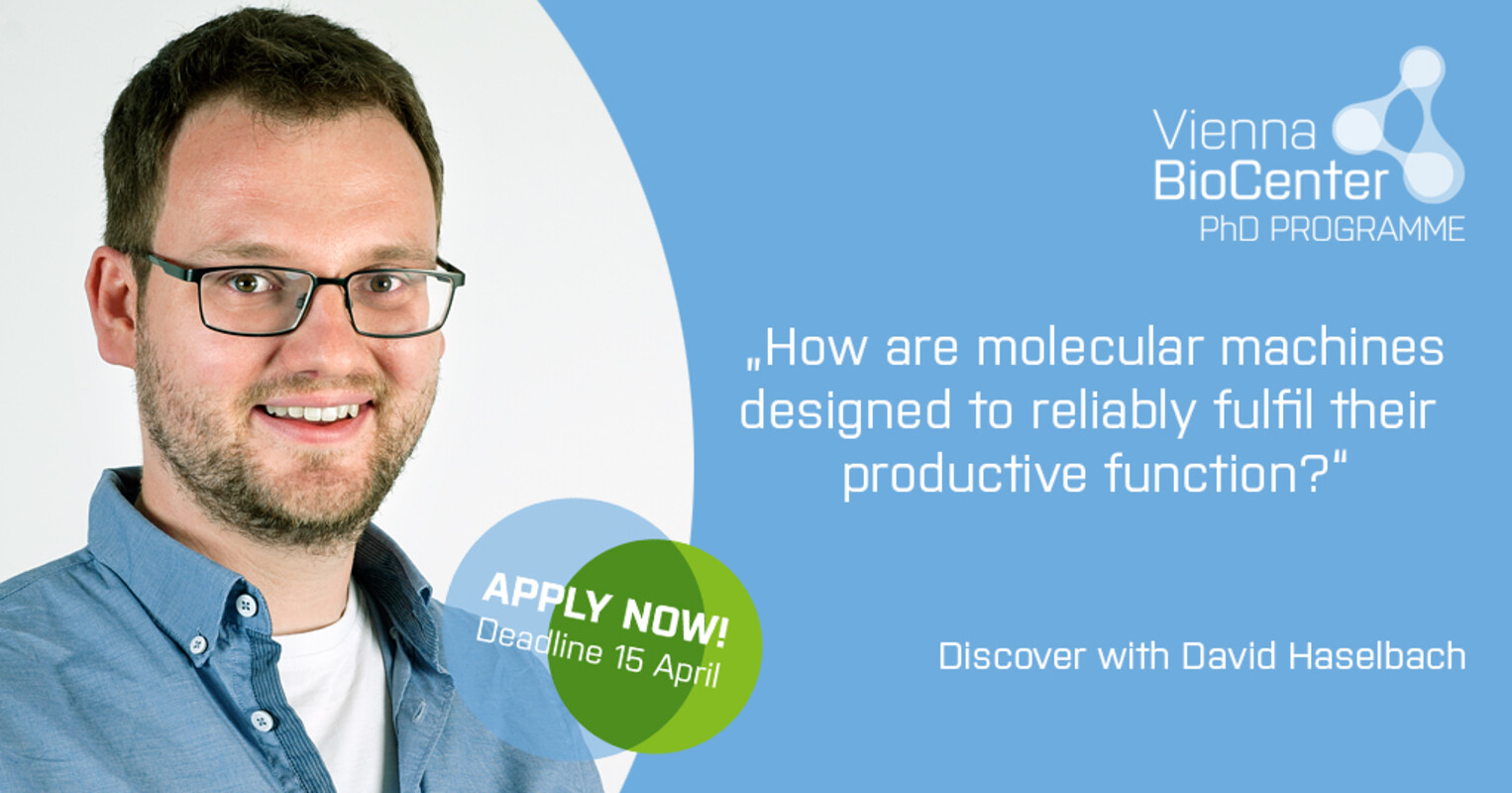 Vienna BioCenter
PhD PROGRAMME

„How are molecular machines designed to reliably fulfil their productive function?"

APPLY NOW!
Deadline 15 April

Discover with David Haselbach